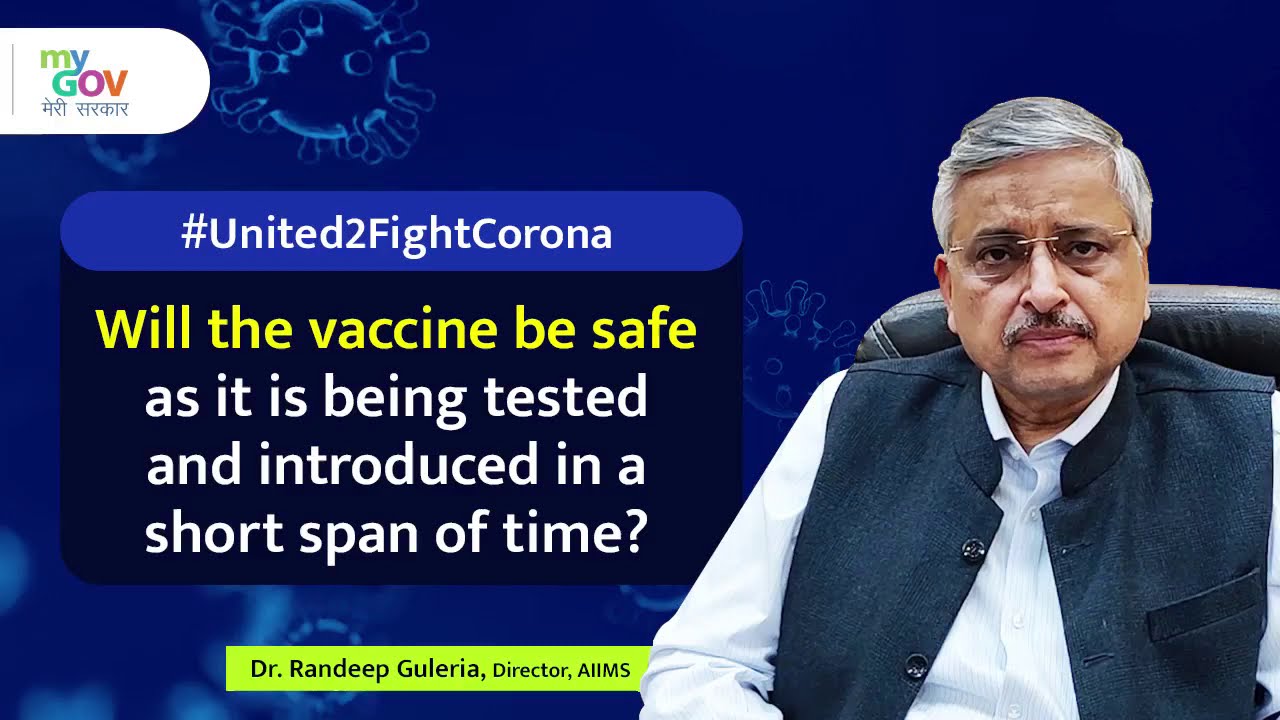 my
GOV
मेरी सरकार

#United2FightCorona

Will the vaccine be safe as it is being tested and introduced in a short span of time?

Dr. Randeep Guleria, Director, AIIMS